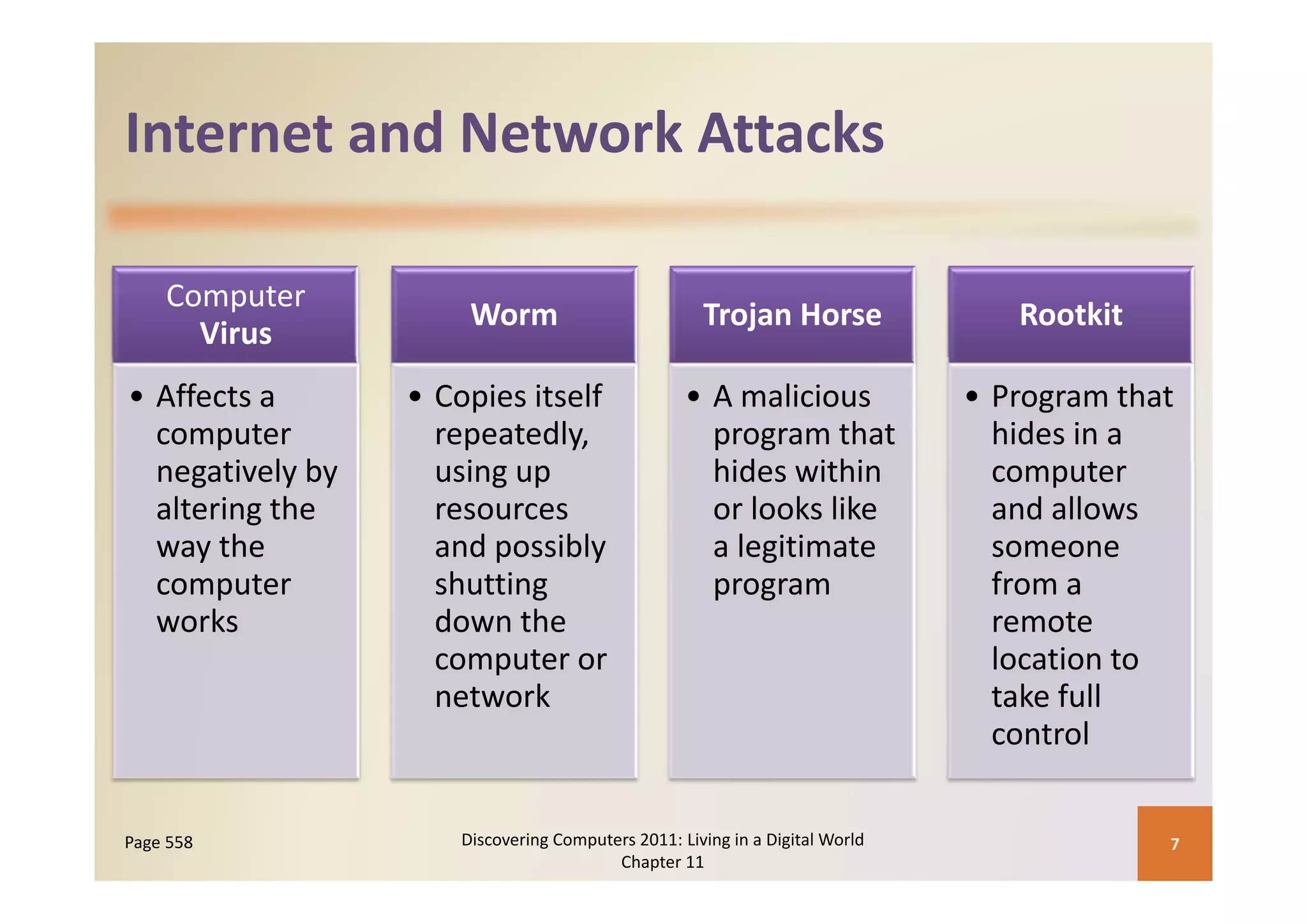 Internet and Network Attacks

Computer Virus

• Affects a computer negatively by altering the way the computer works

Worm

• Copies itself repeatedly, using up resources and possibly shutting down the computer or network

Trojan Horse

• A malicious program that hides within or looks like a legitimate program

Rootkit

• Program that hides in a computer and allows someone from a remote location to take full control

Page 558

Discovering Computers 2011: Living in a Digital World
Chapter 11

7